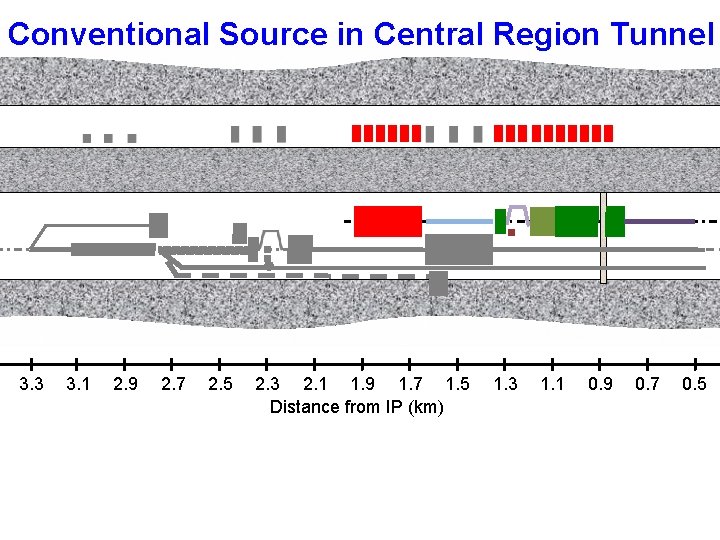 Conventional Source in Central Region Tunnel

3.3 3.1 2.9 2.7 2.5 2.3 2.1 1.9 1.7 1.5 1.3 1.1 0.9 0.7 0.5

Distance from IP (km)